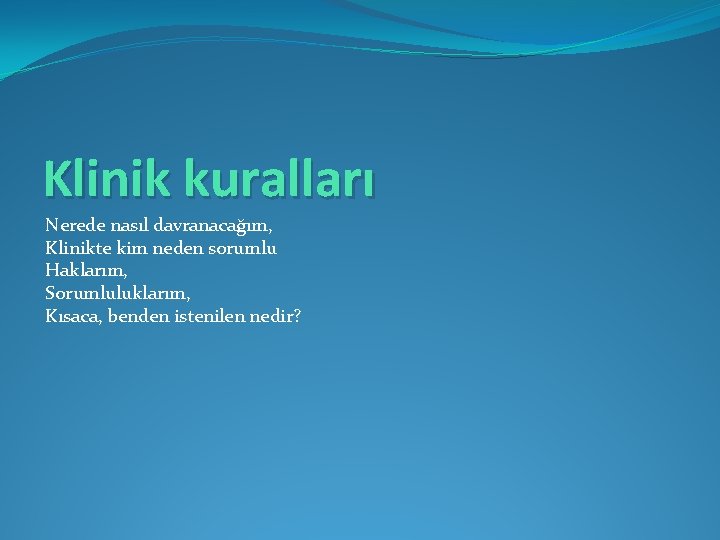 Klinik kuralları

Nerede nasıl davranacağım,
Klinikte kim neden sorumlu
Haklarım,
Sorumluluklarım,
Kısaca, benden istenilen nedir?